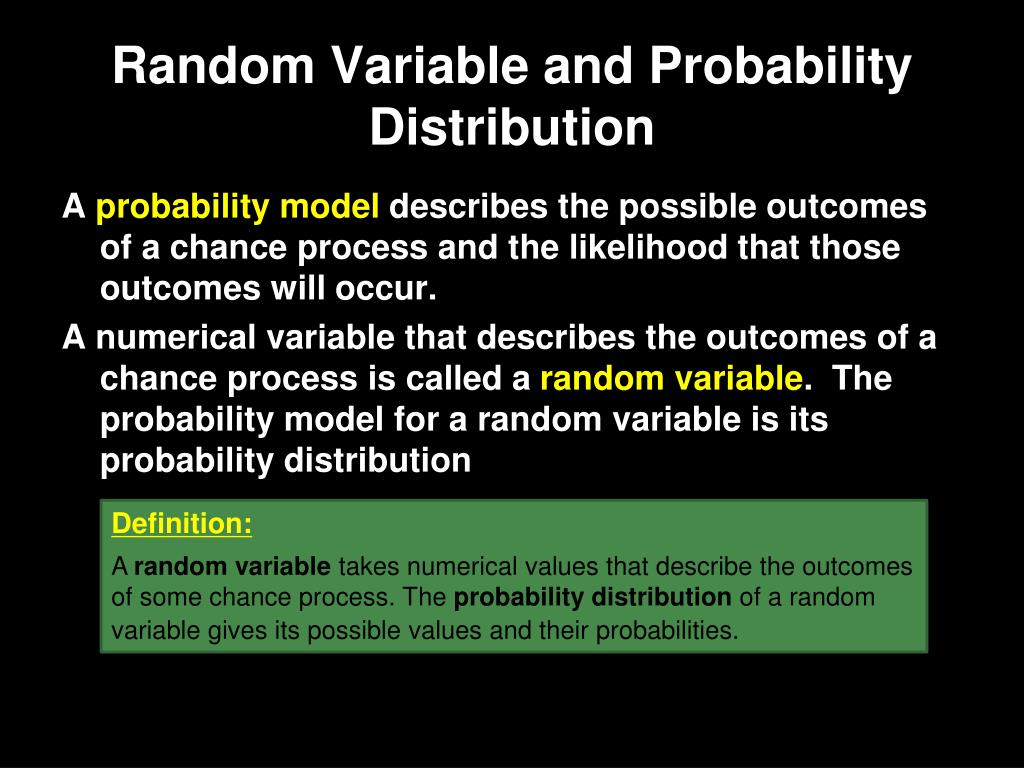 Random Variable and Probability Distribution

A probability model describes the possible outcomes of a chance process and the likelihood that those outcomes will occur.

A numerical variable that describes the outcomes of a chance process is called a random variable. The probability model for a random variable is its probability distribution

Definition:

A random variable takes numerical values that describe the outcomes of some chance process. The probability distribution of a random variable gives its possible values and their probabilities.